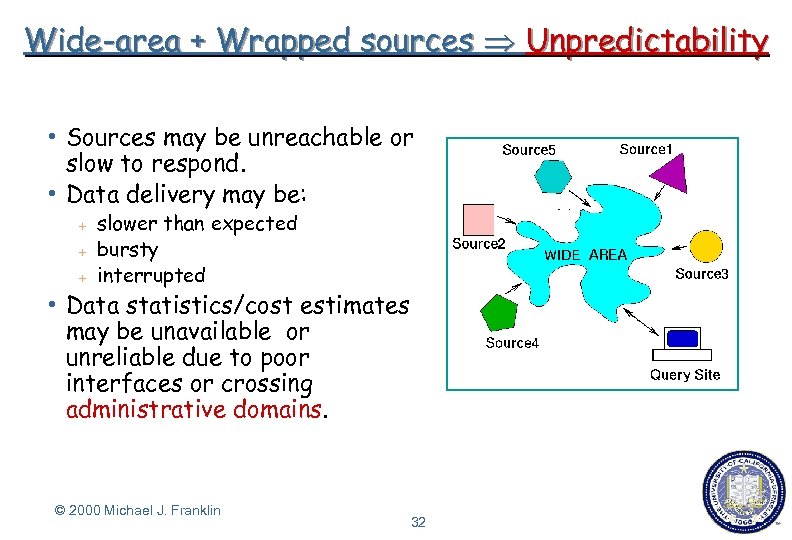 Wide-area + Wrapped sources $\Rightarrow$ Unpredictability

• Sources may be unreachable or slow to respond.
• Data delivery may be:
+ slower than expected
+ bursty
+ interrupted
• Data statistics/cost estimates may be unavailable or unreliable due to poor interfaces or crossing administrative domains.

Source5
Source1
Source2
WIDE AREA
Source3
Source4
Query Site

© 2000 Michael J. Franklin

32

UNIVERSITY OF CALIFORNIA BERKELEY 1868